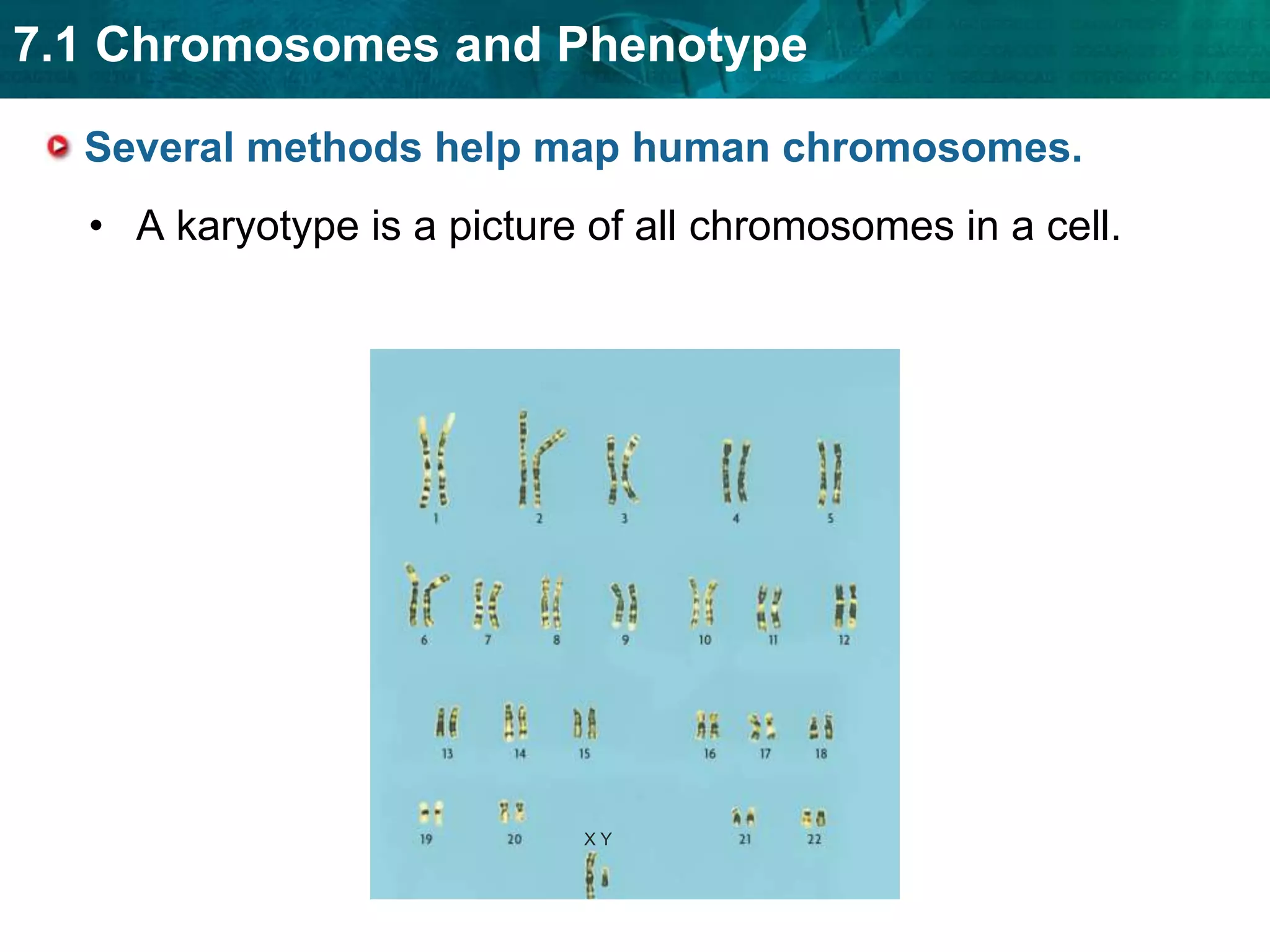 7.1 Chromosomes and Phenotype

Several methods help map human chromosomes.

• A karyotype is a picture of all chromosomes in a cell.

1 2 3 4 5
6 7 8 9 10 11 12
13 14 15 16 17 18
19 20 X Y 21 22